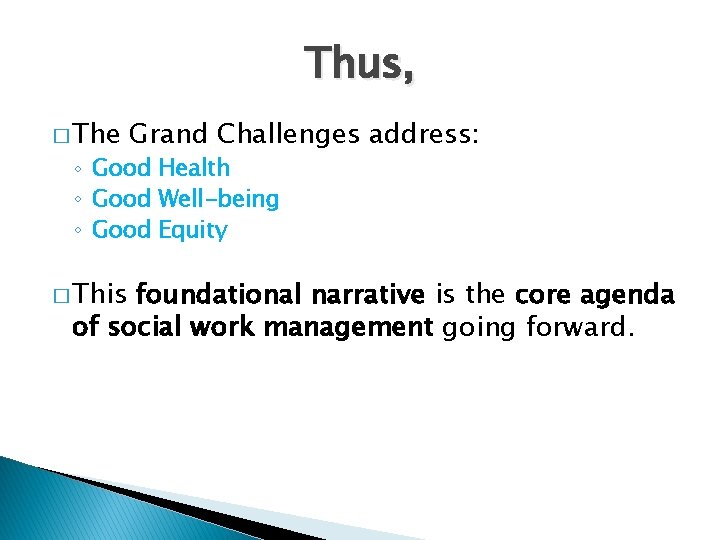 Thus,

□ The Grand Challenges address:
◦ Good Health
◦ Good Well-being
◦ Good Equity

□ This foundational narrative is the core agenda of social work management going forward.